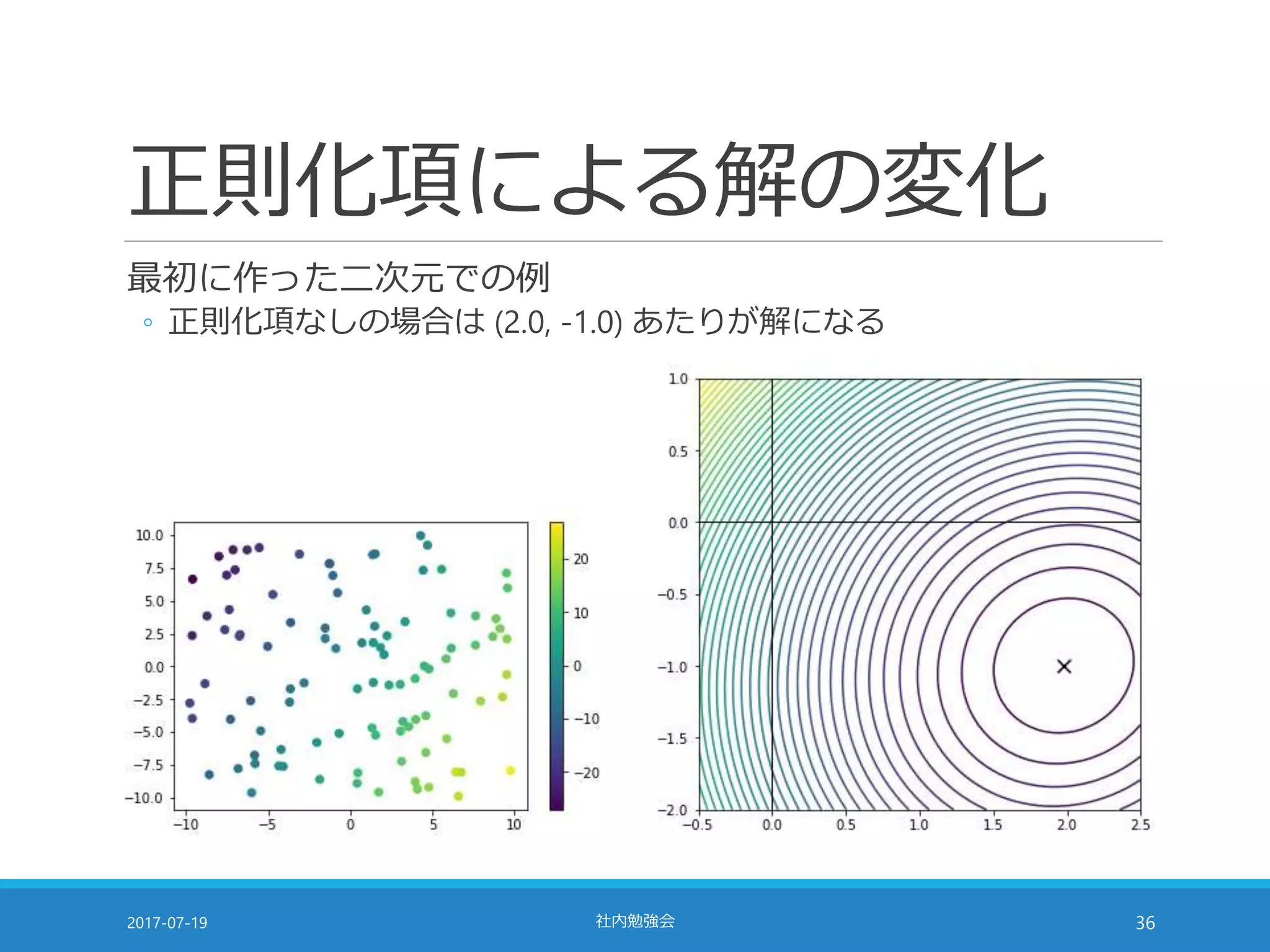 正則化項による解の変化

最初に作った二次元での例

◦ 正則化項なしの場合は (2.0, -1.0) あたりが解になる

10.0
7.5
5.0
2.5
0.0
−2.5
−5.0
−7.5
−10.0
−10
−5
0
5
10
20
10
0
−10
−20

1.0
0.5
0.0
−0.5
−1.0
−1.5
−2.0
−0.5
0.0
0.5
1.0
1.5
2.0
2.5

2017-07-19
社内勉強会
36